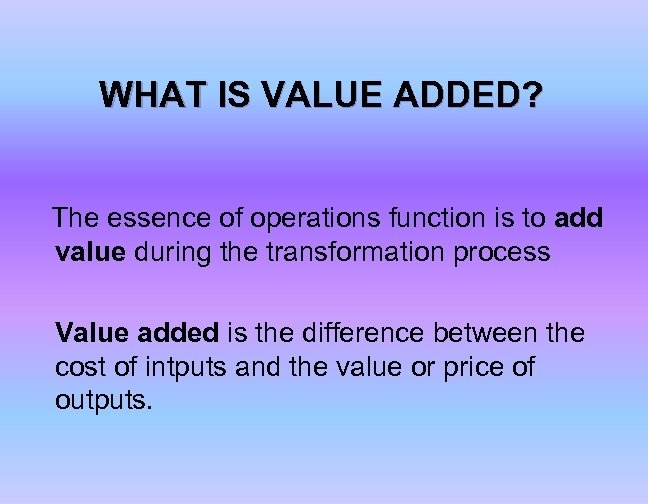 WHAT IS VALUE ADDED?

The essence of operations function is to add value during the transformation process

Value added is the difference between the cost of intputs and the value or price of outputs.